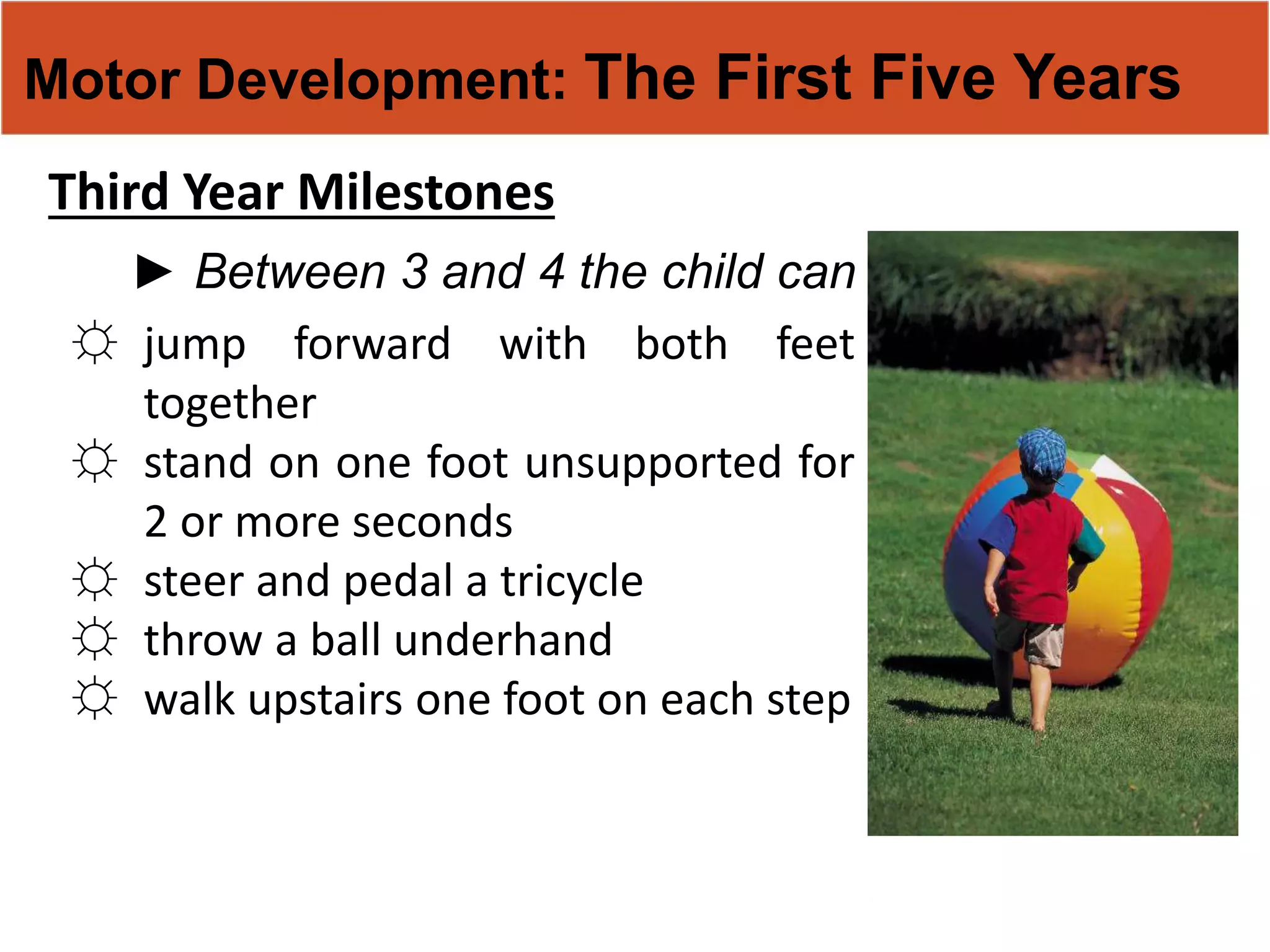 Motor Development: The First Five Years

Third Year Milestones

► Between 3 and 4 the child can

☼ jump forward with both feet together

☼ stand on one foot unsupported for 2 or more seconds

☼ steer and pedal a tricycle

☼ throw a ball underhand

☼ walk upstairs one foot on each step